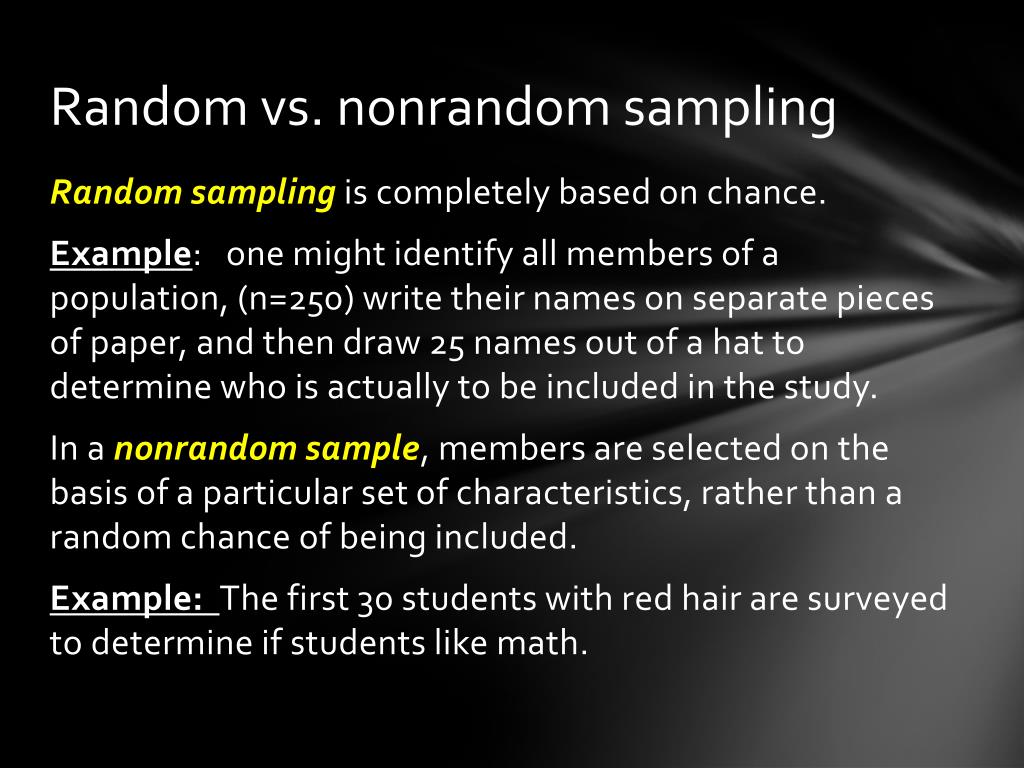 Random vs. nonrandom sampling

Random sampling is completely based on chance.

Example: one might identify all members of a population, (n=250) write their names on separate pieces of paper, and then draw 25 names out of a hat to determine who is actually to be included in the study.

In a nonrandom sample, members are selected on the basis of a particular set of characteristics, rather than a random chance of being included.

Example: The first 30 students with red hair are surveyed to determine if students like math.